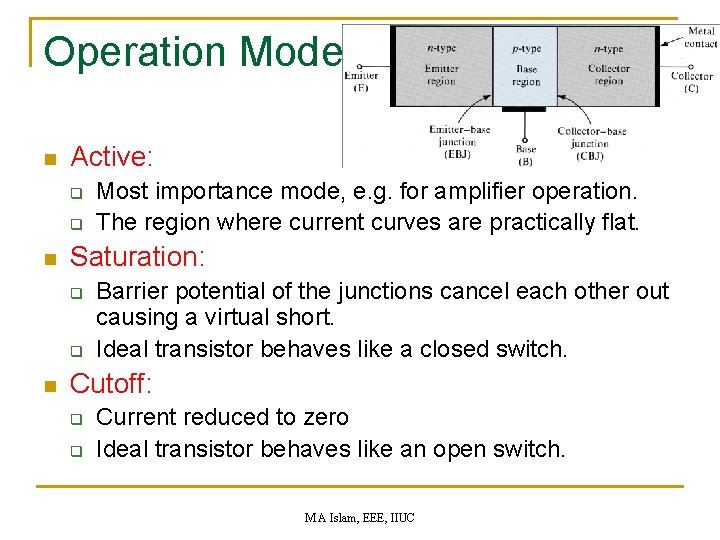 Operation Mode

n-type
Emitter
region

p-type
Base
region

n-type
Collector
region

Metal
contact

Emitter
(E)

Collector
(C)

Emitter–base
junction
(EBJ)

Base
(B)

Collector–base
junction
(CBJ)

Active:
Most importance mode, e.g. for amplifier operation.
The region where current curves are practically flat.

Saturation:
Barrier potential of the junctions cancel each other out causing a virtual short.
Ideal transistor behaves like a closed switch.

Cutoff:
Current reduced to zero
Ideal transistor behaves like an open switch.

MA Islam, EEE, IIUC